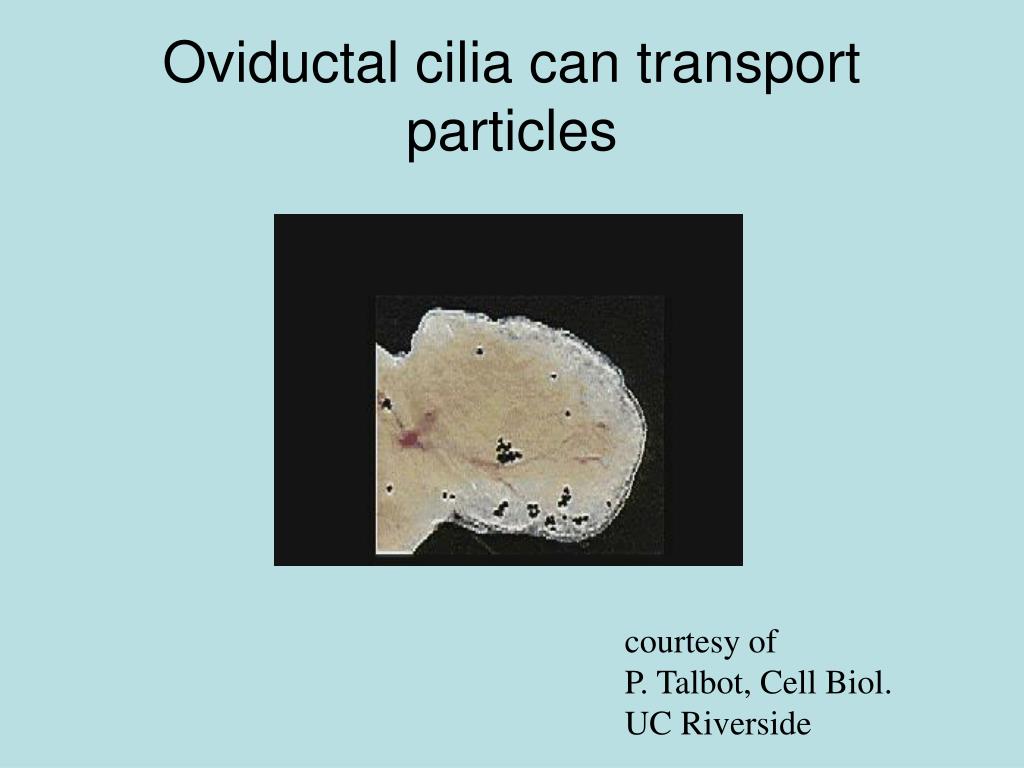 Oviductal cilia can transport particles

courtesy of
P. Talbot, Cell Biol.
UC Riverside